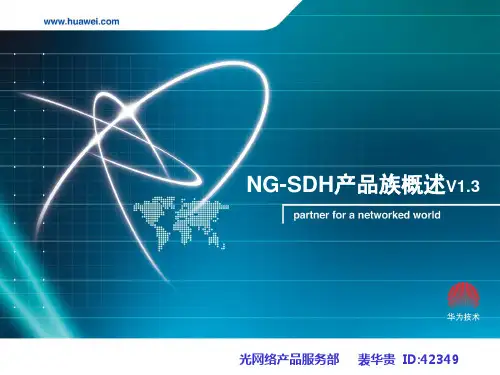 www.huawei.com

NG-SDH产品族概述V1.3

partner for a networked world

华为技术

光网络产品服务部 裴华贵 ID:42349